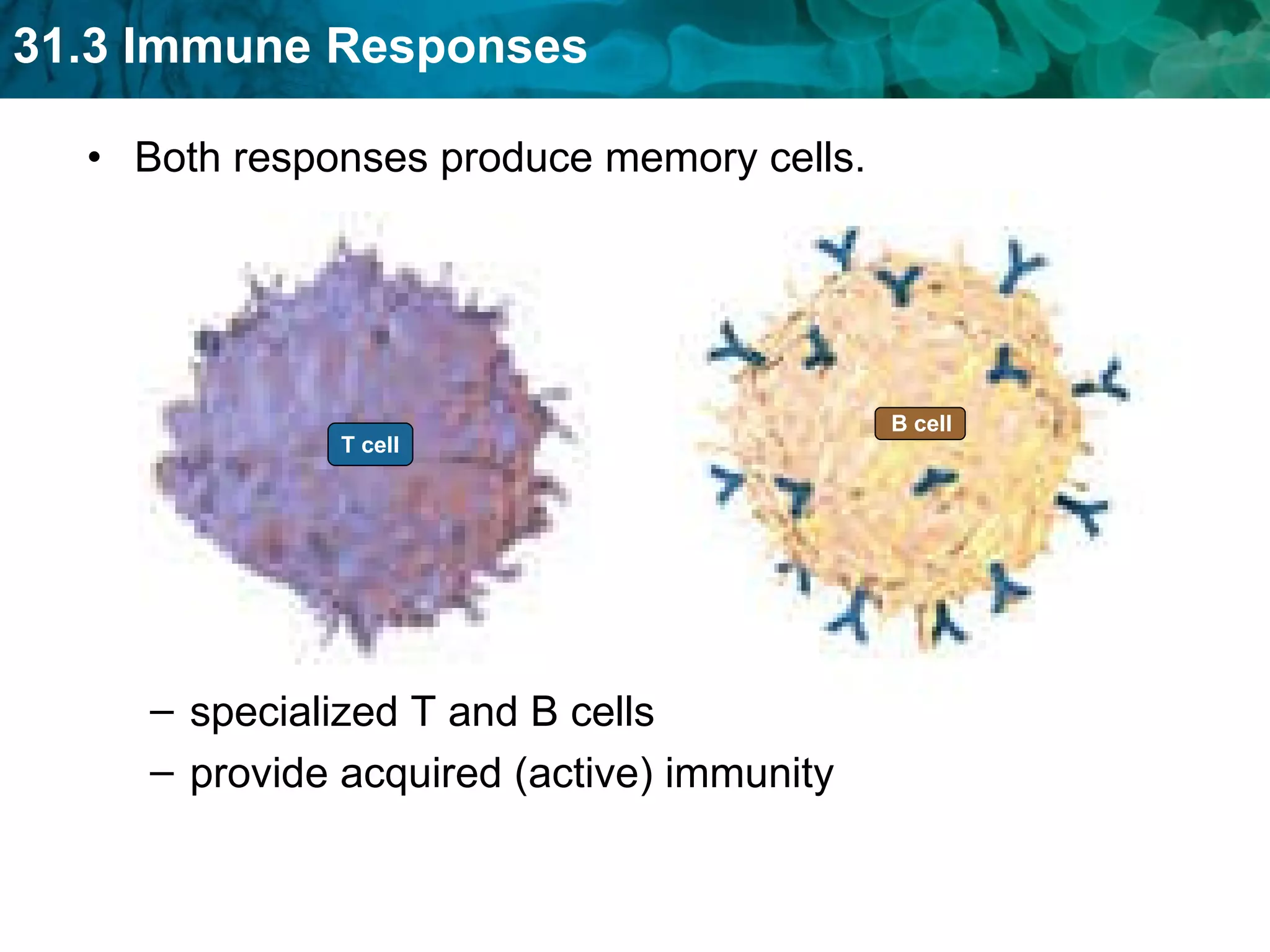 31.3 Immune Responses

• Both responses produce memory cells.

T cell

B cell

– specialized T and B cells
– provide acquired (active) immunity